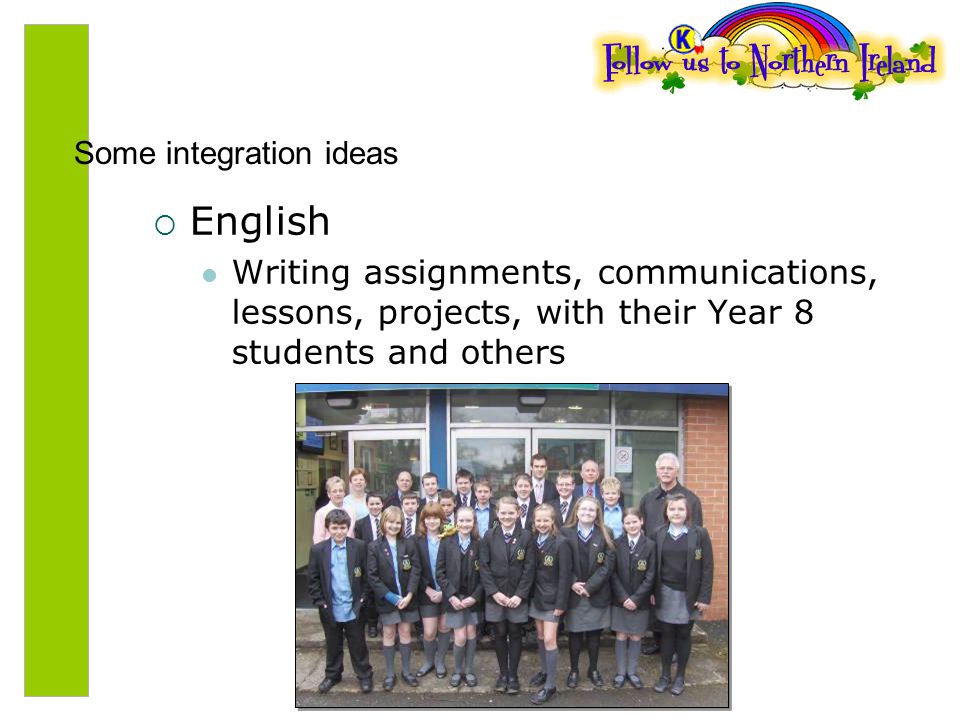 K
Follow us to Northern Ireland

Some integration ideas

English

Writing assignments, communications, lessons, projects, with their Year 8 students and others